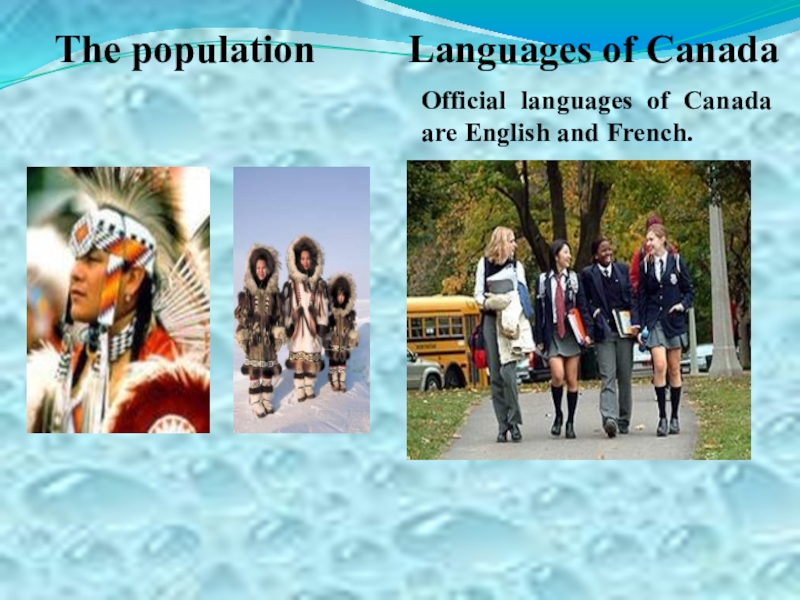 The population

Languages of Canada

Official languages of Canada are English and French.